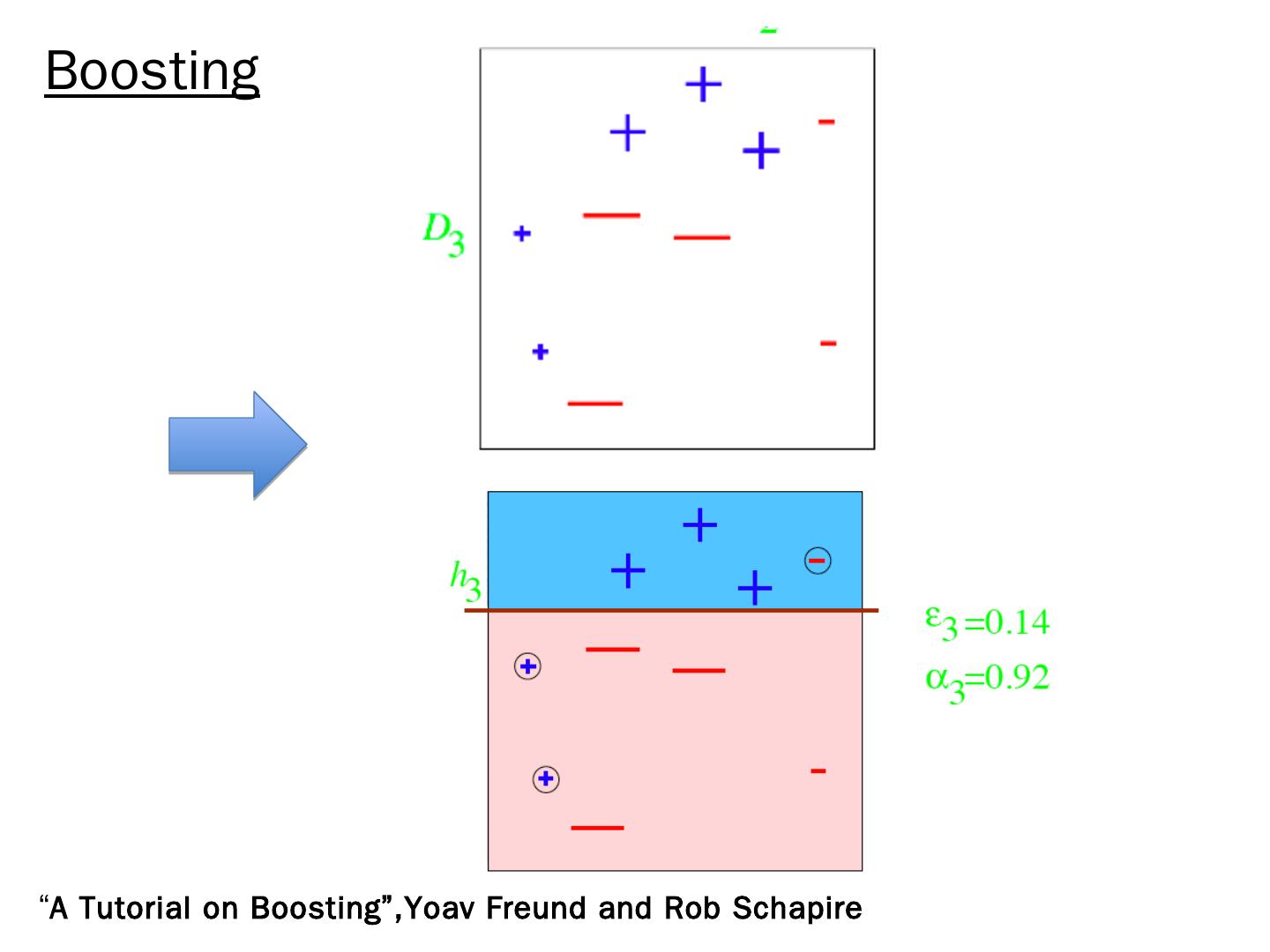 Boosting

$D_3$

$h_3$

$\varepsilon_3=0.14$
$\alpha_3=0.92$

"A Tutorial on Boosting",Yoav Freund and Rob Schapire